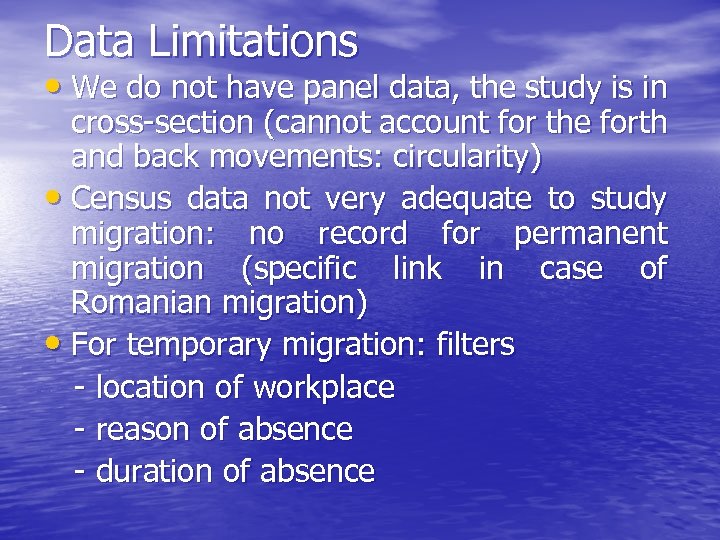 Data Limitations

• We do not have panel data, the study is in cross-section (cannot account for the forth and back movements: circularity)

• Census data not very adequate to study migration: no record for permanent migration (specific link in case of Romanian migration)

• For temporary migration: filters

- location of workplace

- reason of absence

- duration of absence